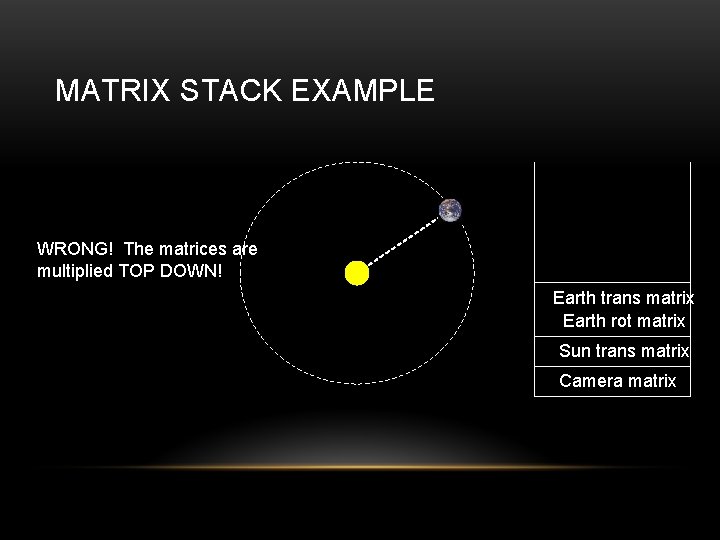 MATRIX STACK EXAMPLE

WRONG! The matrices are multiplied TOP DOWN!

Earth trans matrix
Earth rot matrix

Sun trans matrix

Camera matrix